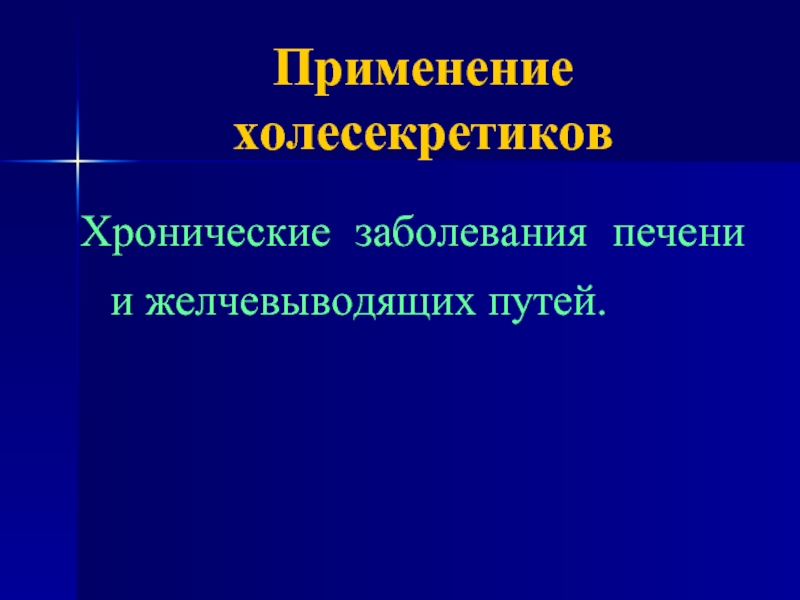 Применение холесекретиков

Хронические заболевания печени и желчевыводящих путей.